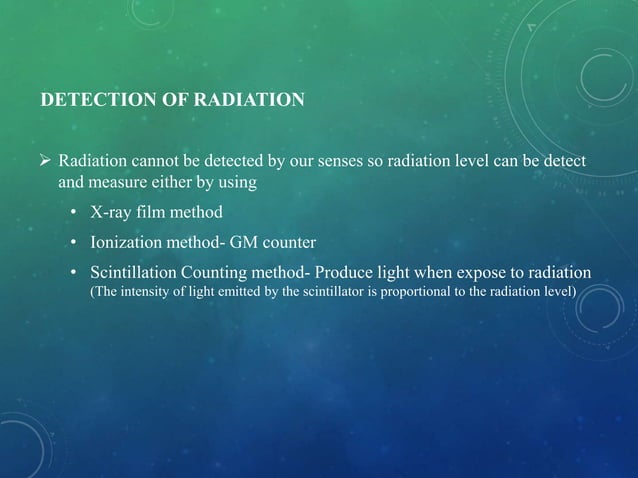 DETECTION OF RADIATION

➢ Radiation cannot be detected by our senses so radiation level can be detect and measure either by using

• X-ray film method

• Ionization method- GM counter

• Scintillation Counting method- Produce light when expose to radiation (The intensity of light emitted by the scintillator is proportional to the radiation level)